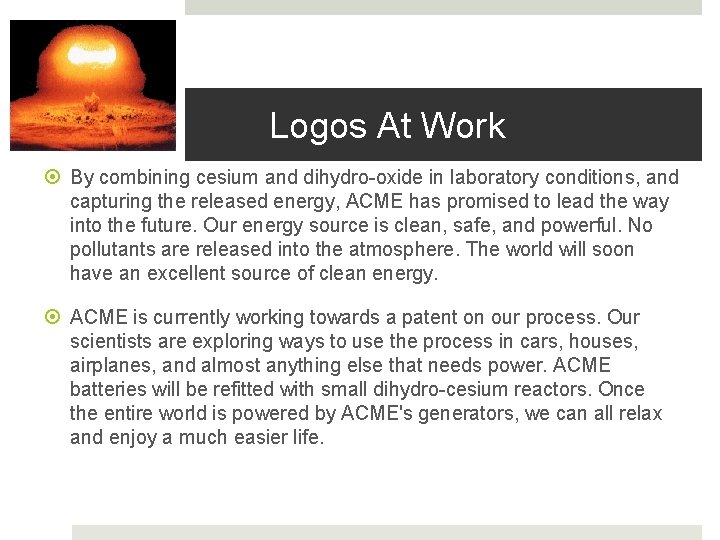 Logos At Work

By combining cesium and dihydro-oxide in laboratory conditions, and capturing the released energy, ACME has promised to lead the way into the future. Our energy source is clean, safe, and powerful. No pollutants are released into the atmosphere. The world will soon have an excellent source of clean energy.

ACME is currently working towards a patent on our process. Our scientists are exploring ways to use the process in cars, houses, airplanes, and almost anything else that needs power. ACME batteries will be refitted with small dihydro-cesium reactors. Once the entire world is powered by ACME's generators, we can all relax and enjoy a much easier life.